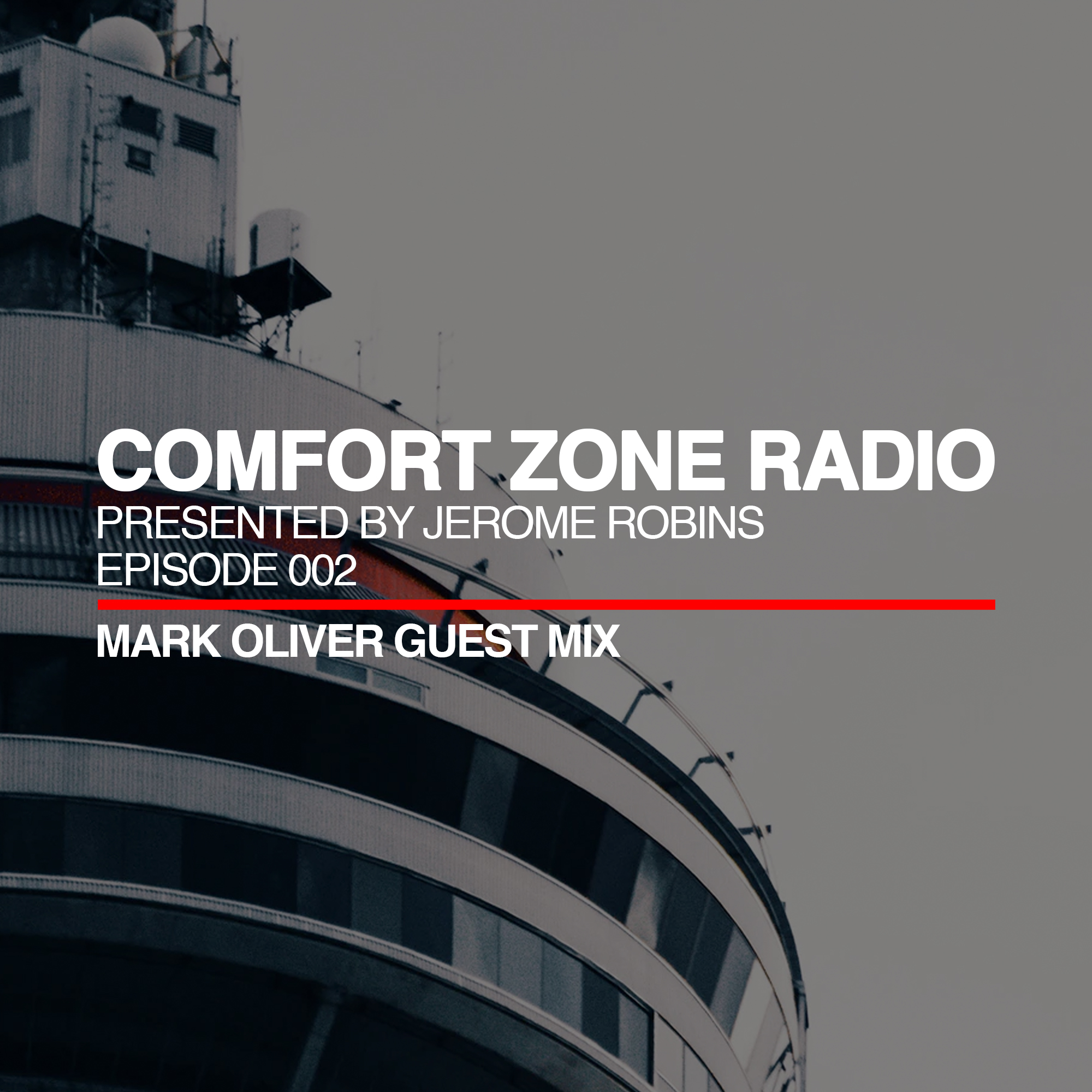 COMFORT ZONE RADIO
PRESENTED BY JEROME ROBINS
EPISODE 002

MARK OLIVER GUEST MIX